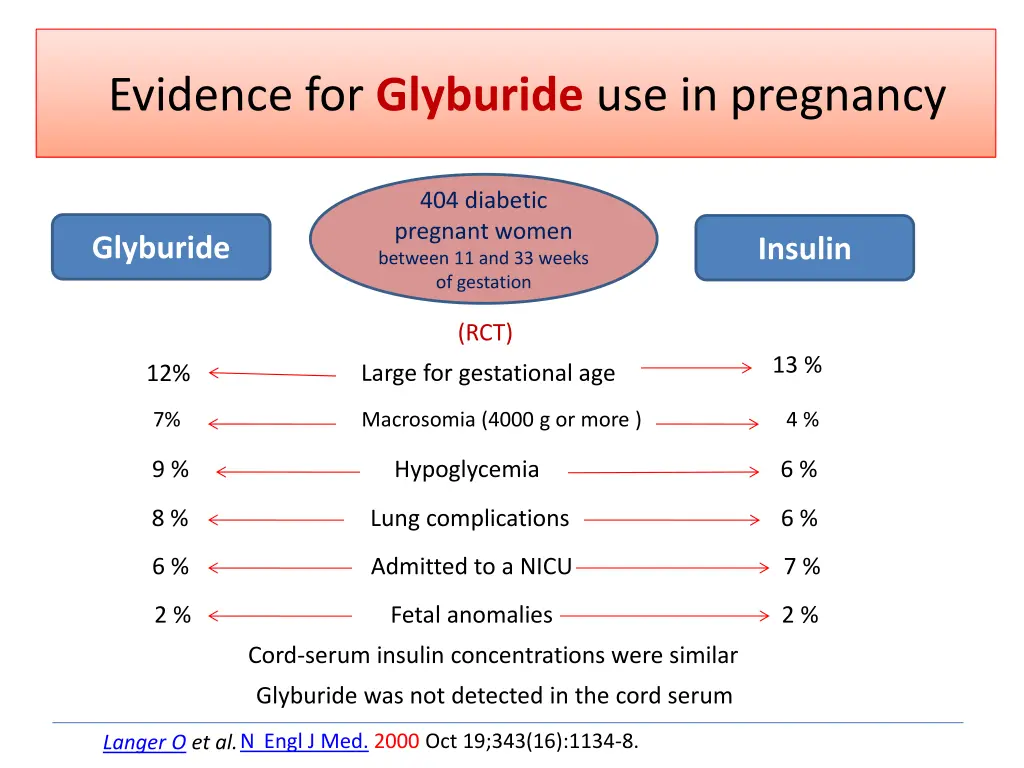 Evidence for Glyburide use in pregnancy

Glyburide

404 diabetic pregnant women between 11 and 33 weeks of gestation

Insulin

(RCT)

12% Large for gestational age 13 %

7% Macrosomia (4000 g or more ) 4 %

9 % Hypoglycemia 6 %

8 % Lung complications 6 %

6 % Admitted to a NICU 7 %

2 % Fetal anomalies 2 %

Cord-serum insulin concentrations were similar

Glyburide was not detected in the cord serum

Langer O et al. N Engl J Med. 2000 Oct 19;343(16):1134-8.